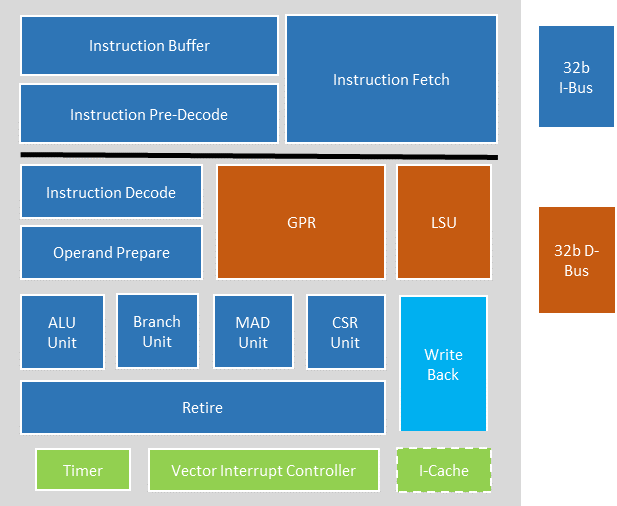 Instruction Buffer

Instruction Pre-Decode

Instruction Fetch

32b I-Bus

Instruction Decode

Operand Prepare

GPR

LSU

32b D-Bus

ALU Unit

Branch Unit

MAD Unit

CSR Unit

Write Back

Retire

Timer

Vector Interrupt Controller

I-Cache